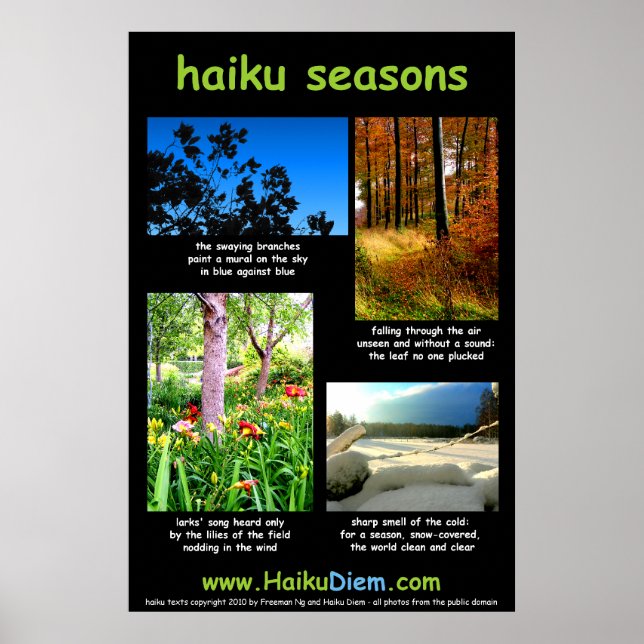 haiku seasons

the swaying branches
paint a mural on the sky
in blue against blue

falling through the air
unseen and without a sound:
the leaf no one plucked

larks' song heard only
by the lilies of the field
nodding in the wind

sharp smell of the cold:
for a season, snow-covered,
the world clean and clear

www.HaikuDiem.com

haiku texts copyright 2010 by Freeman Ng and Haiku Diem - all photos from the public domain